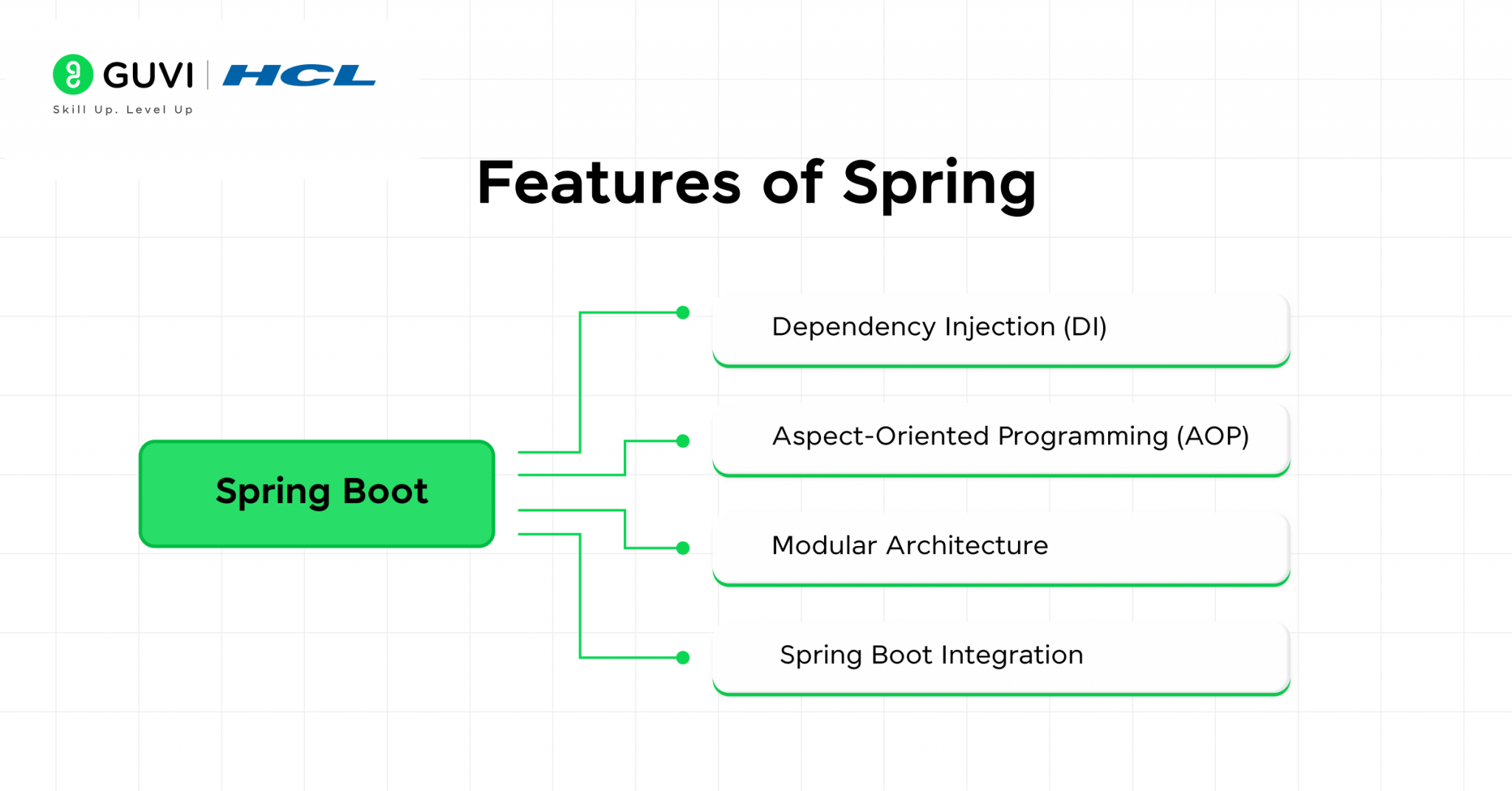 GUVI | HCL
Skill Up. Level Up

Features of Spring

Spring Boot

Dependency Injection (DI)

Aspect-Oriented Programming (AOP)

Modular Architecture

Spring Boot Integration